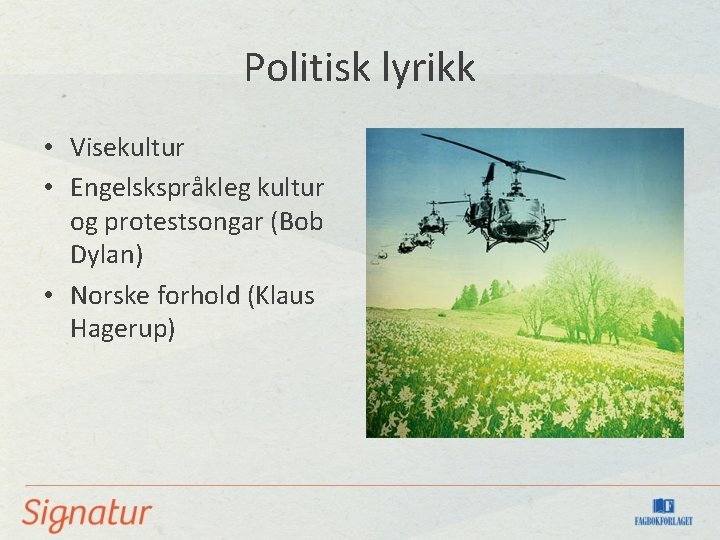 Politisk lyrikk

• Visekultur
• Engelskspråkleg kultur og protestsongar (Bob Dylan)
• Norske forhold (Klaus Hagerup)

Signatur

FAGBOKFORLAGET